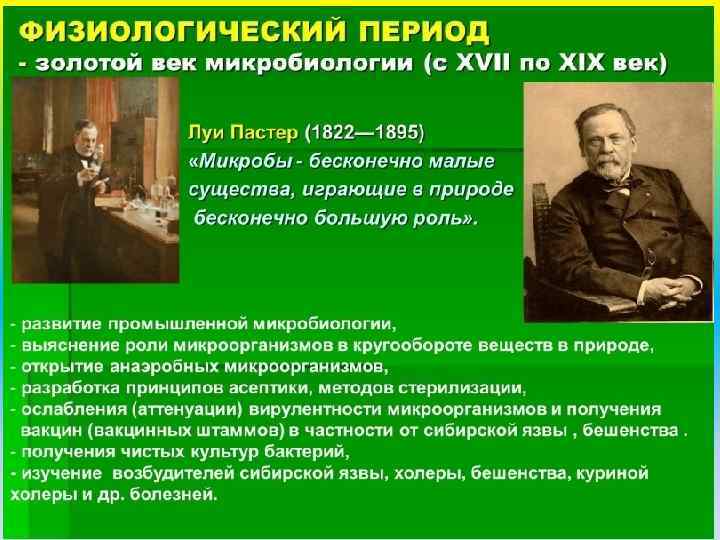 ФИЗИОЛОГИЧЕСКИЙ ПЕРИОД
- золотой век микробиологии (с XVII по XIX век)

Луи Пастер (1822—1895)
«Микробы - бесконечно малые существа, играющие в природе бесконечно большую роль».

- развитие промышленной микробиологии,
- выяснение роли микроорганизмов в кругообороте веществ в природе,
- открытие анаэробных микроорганизмов,
- разработка принципов асептики, методов стерилизации,
- ослабления (аттенуации) вирулентности микроорганизмов и получения вакцин (вакцинных штаммов) в частности от сибирской язвы , бешенства .
- получения чистых культур бактерий,
- изучение возбудителей сибирской язвы, холеры, бешенства, куриной холеры и др. болезней.